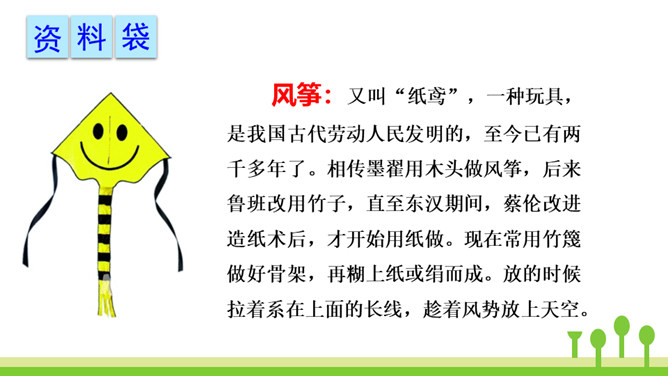 资料袋

风筝：又叫“纸鸢”，一种玩具，是我国古代劳动人民发明的，至今已有两千多年了。相传墨翟用木头做风筝，后来鲁班改用竹子，直至东汉期间，蔡伦改进造纸术后，才开始用纸做。现在常用竹篾做好骨架，再糊上纸或绢而成。放的时候拉着系在上面的长线，趁着风势放上天空。